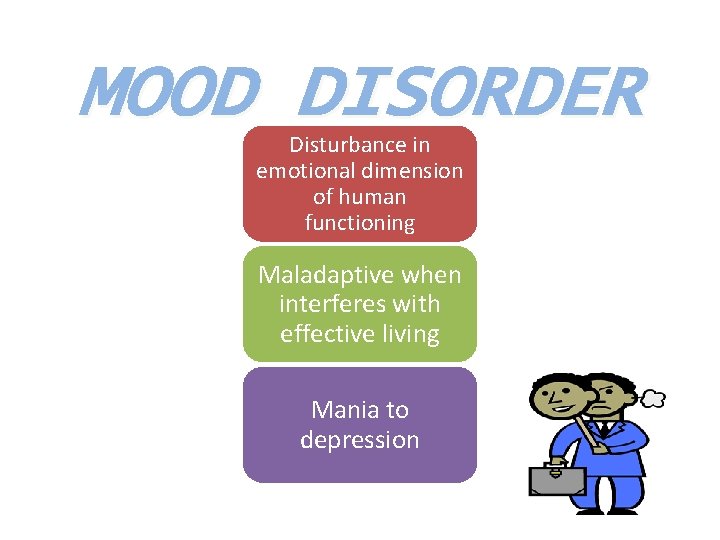 MOOD DISORDER

Disturbance in emotional dimension of human functioning

Maladaptive when interferes with effective living

Mania to depression